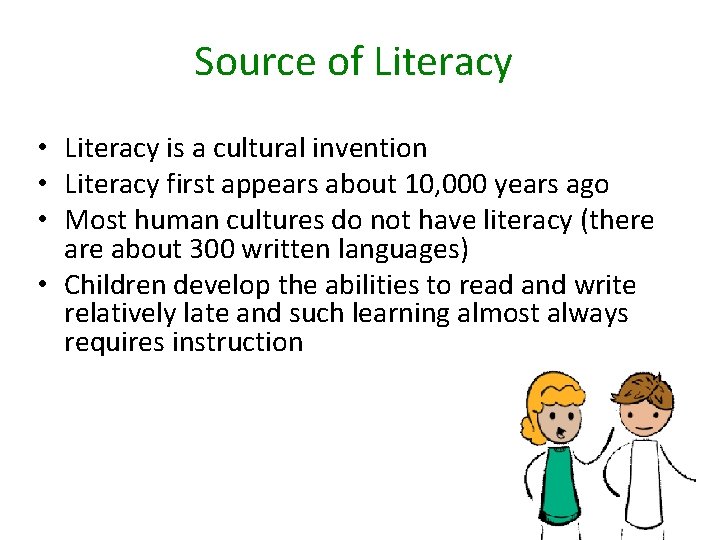 Source of Literacy

• Literacy is a cultural invention
• Literacy first appears about 10,000 years ago
• Most human cultures do not have literacy (there are about 300 written languages)
• Children develop the abilities to read and write relatively late and such learning almost always requires instruction